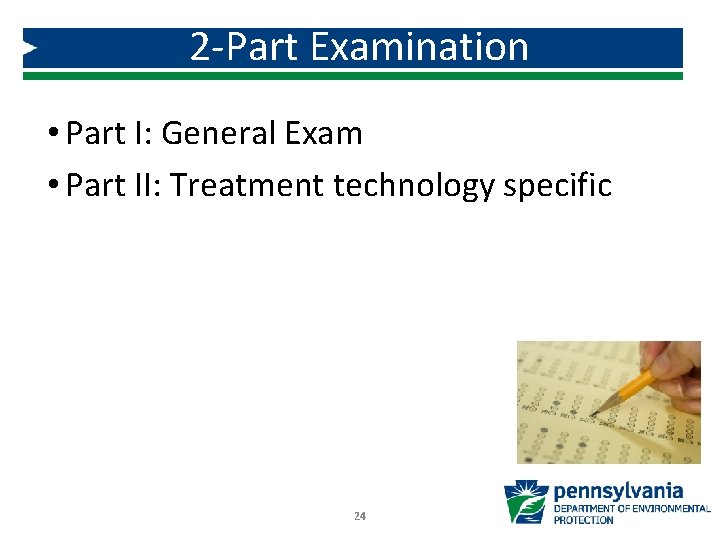 2-Part Examination

• Part I: General Exam
• Part II: Treatment technology specific

24

pennsylvania
DEPARTMENT OF ENVIRONMENTAL PROTECTION